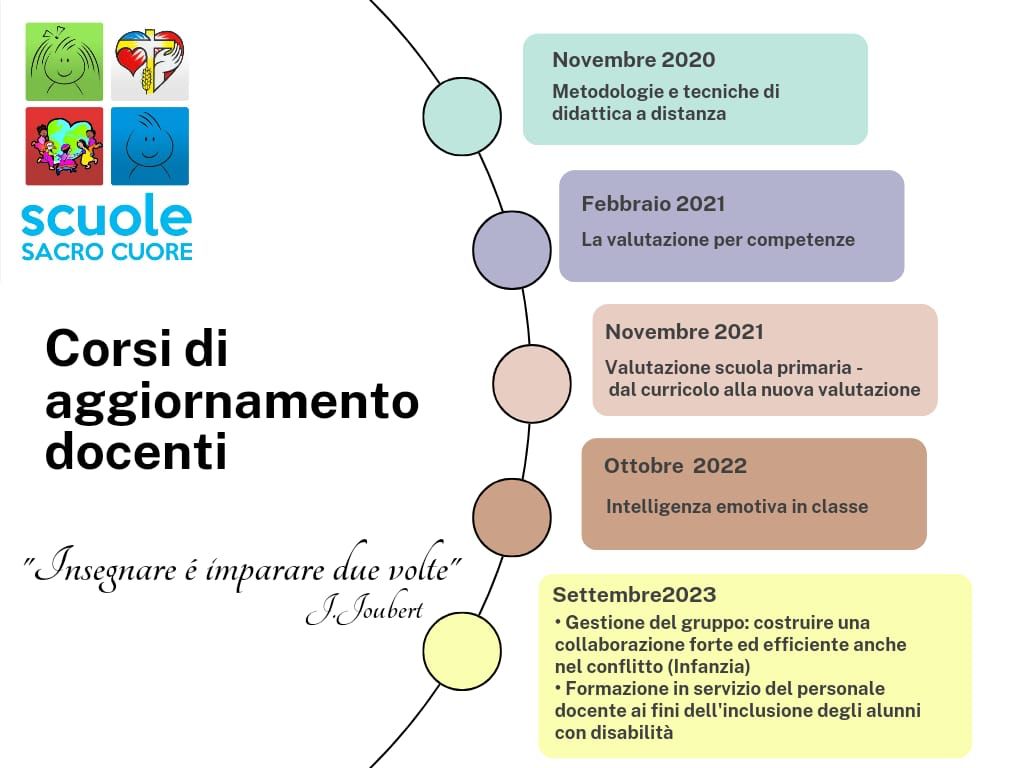 scuole
SACRO CUORE

Corsi di aggiornamento docenti

"Insegnare é imparare due volte"
J.Joubert

Novembre 2020
Metodologie e tecniche di didattica a distanza

Febbraio 2021
La valutazione per competenze

Novembre 2021
Valutazione scuola primaria - dal curricolo alla nuova valutazione

Ottobre 2022
Intelligenza emotiva in classe

Settembre2023
• Gestione del gruppo: costruire una collaborazione forte ed efficiente anche nel conflitto (Infanzia)
• Formazione in servizio del personale docente ai fini dell'inclusione degli alunni con disabilità